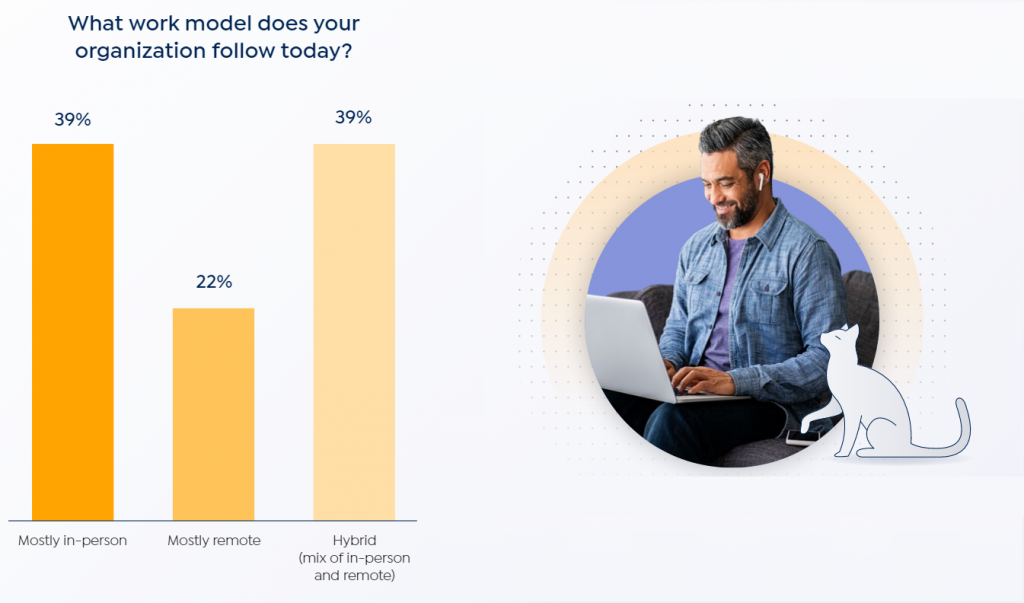 What work model does your organization follow today?

39%

22%

39%

Mostly in-person

Mostly remote

Hybrid (mix of in-person and remote)